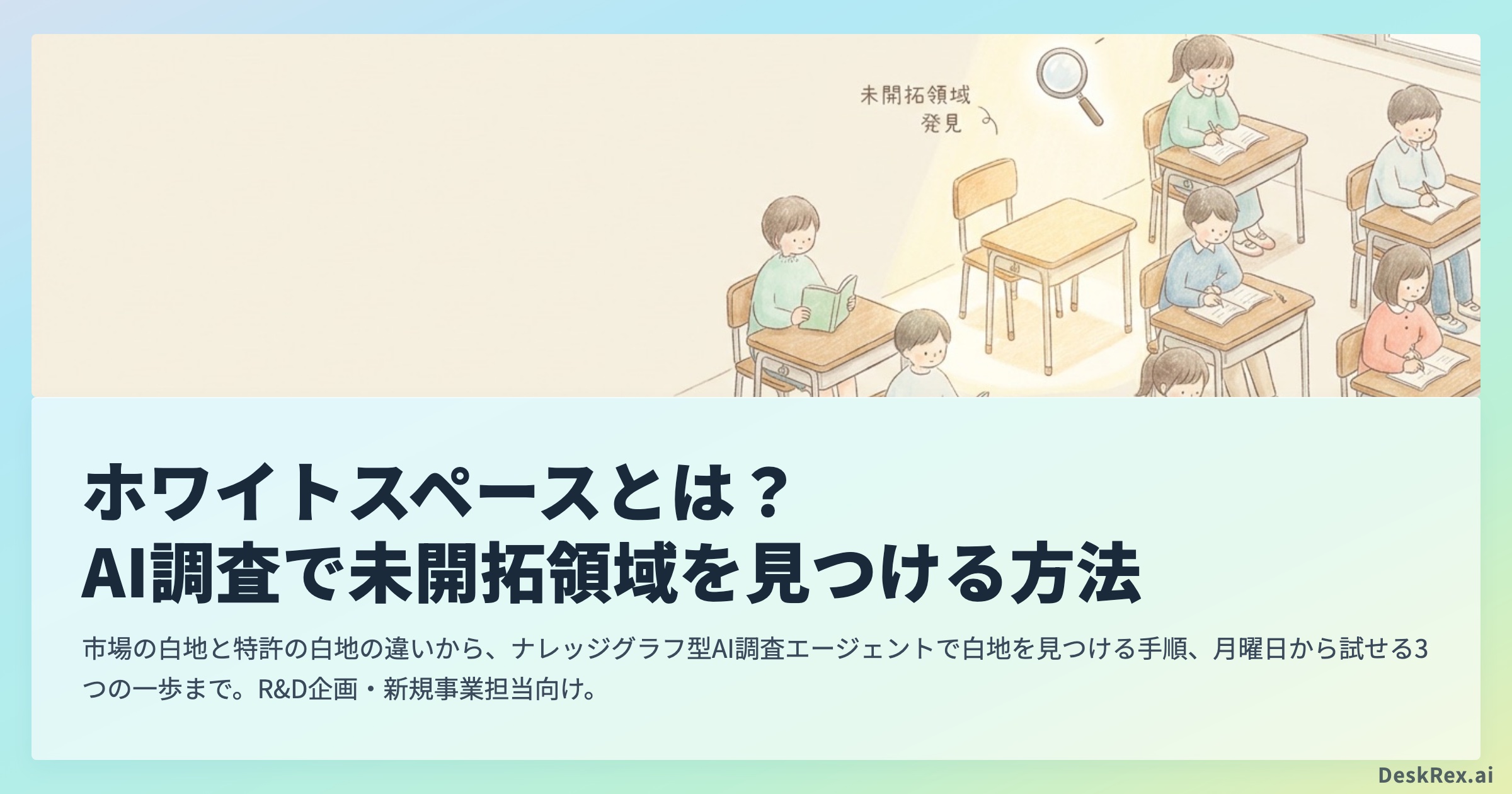 未開拓領域
発見

ホワイトスペースとは？
AI調査で未開拓領域を見つける方法

市場の白地と特許の白地の違いから、ナレッジグラフ型AI調査エージェントで白地を見つける手順、月曜日から試せる3つの一歩まで。R&D企画・新規事業担当向け。

DeskRex.ai